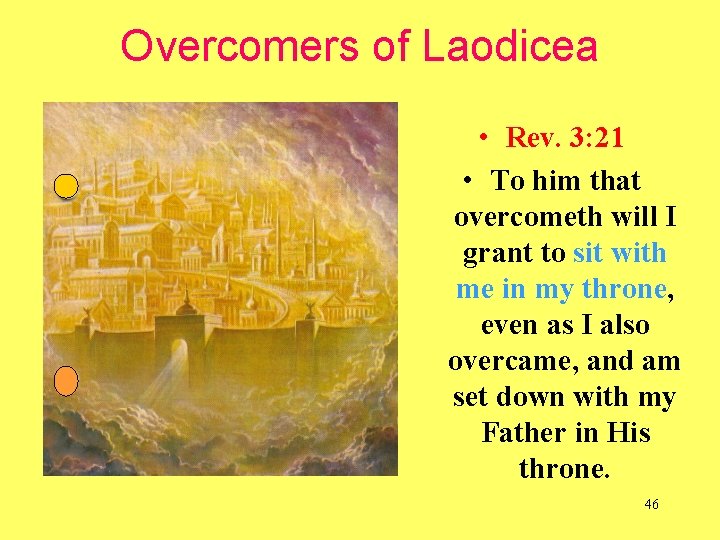 Overcomers of Laodicea

• Rev. 3:21

• To him that overcometh will I grant to sit with me in my throne, even as I also overcame, and am set down with my Father in His throne.

46